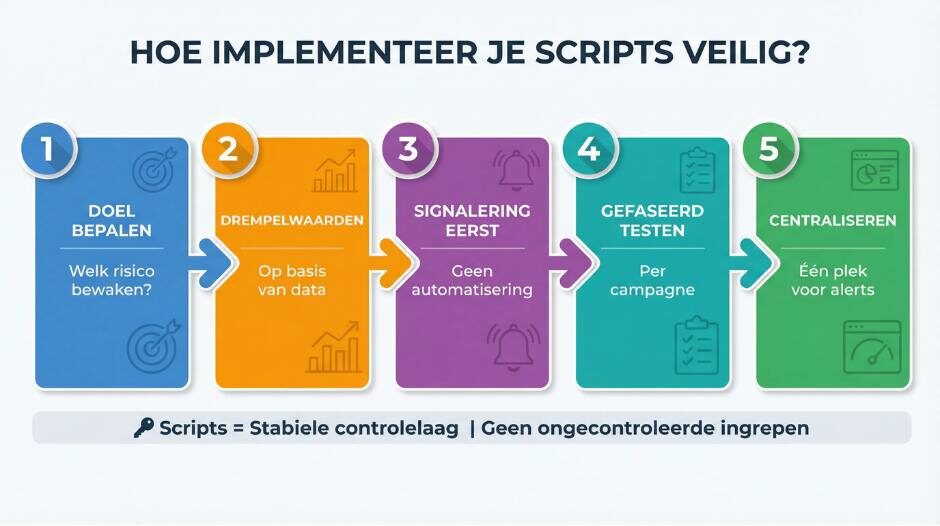 HOE IMPLEMENTEER JE SCRIPTS VEILIG?

1
DOEL BEPALEN
Welk risico bewaken?

2
DREMPELWAARDEN
Op basis van data

3
SIGNALERING EERST
Geen automatisering

4
GEFASEERD TESTEN
Per campagne

5
CENTRALISEREN
Één plek voor alerts

Scripts = Stabiele controlelaag | Geen ongecontroleerde ingrepen